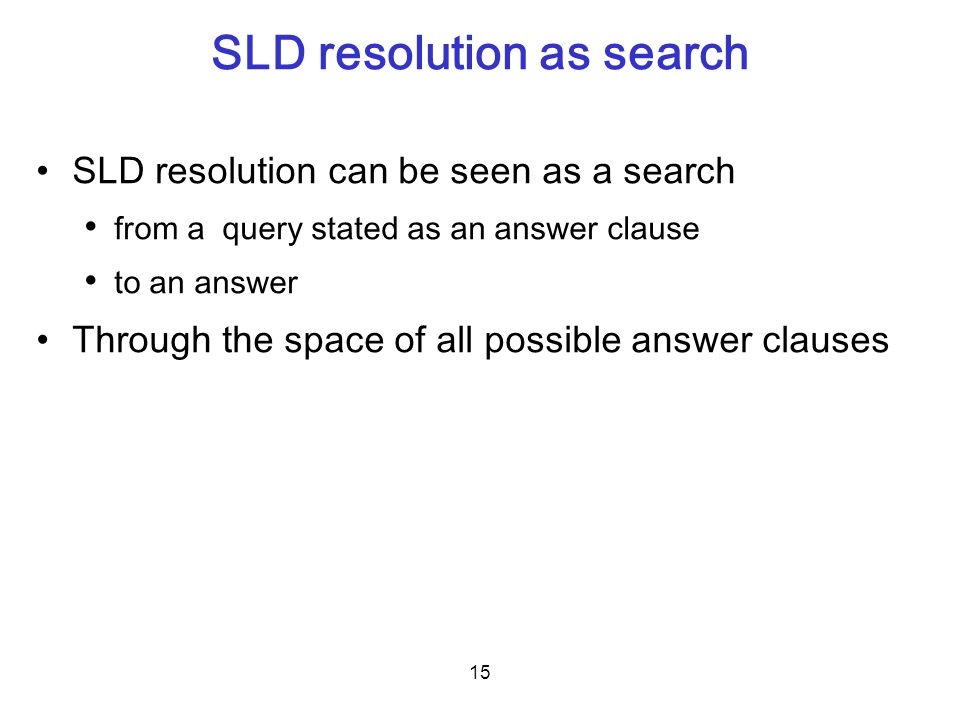 SLD resolution as search

• SLD resolution can be seen as a search
  • from a query stated as an answer clause
  • to an answer
• Through the space of all possible answer clauses

15